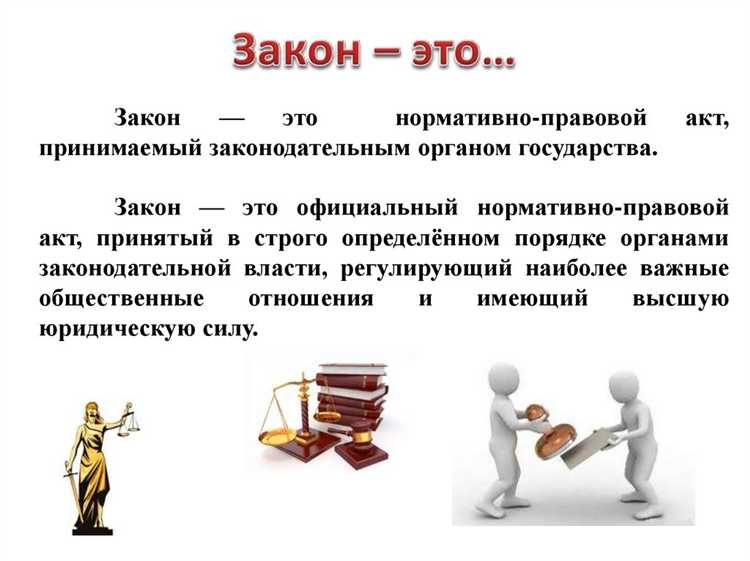 Закон – это…

Закон — это нормативно-правовой акт, принимаемый законодательным органом государства.

Закон — это официальный нормативно-правовой акт, принятый в строго определённом порядке органами законодательной власти, регулирующий наиболее важные общественные отношения и имеющий высшую юридическую силу.